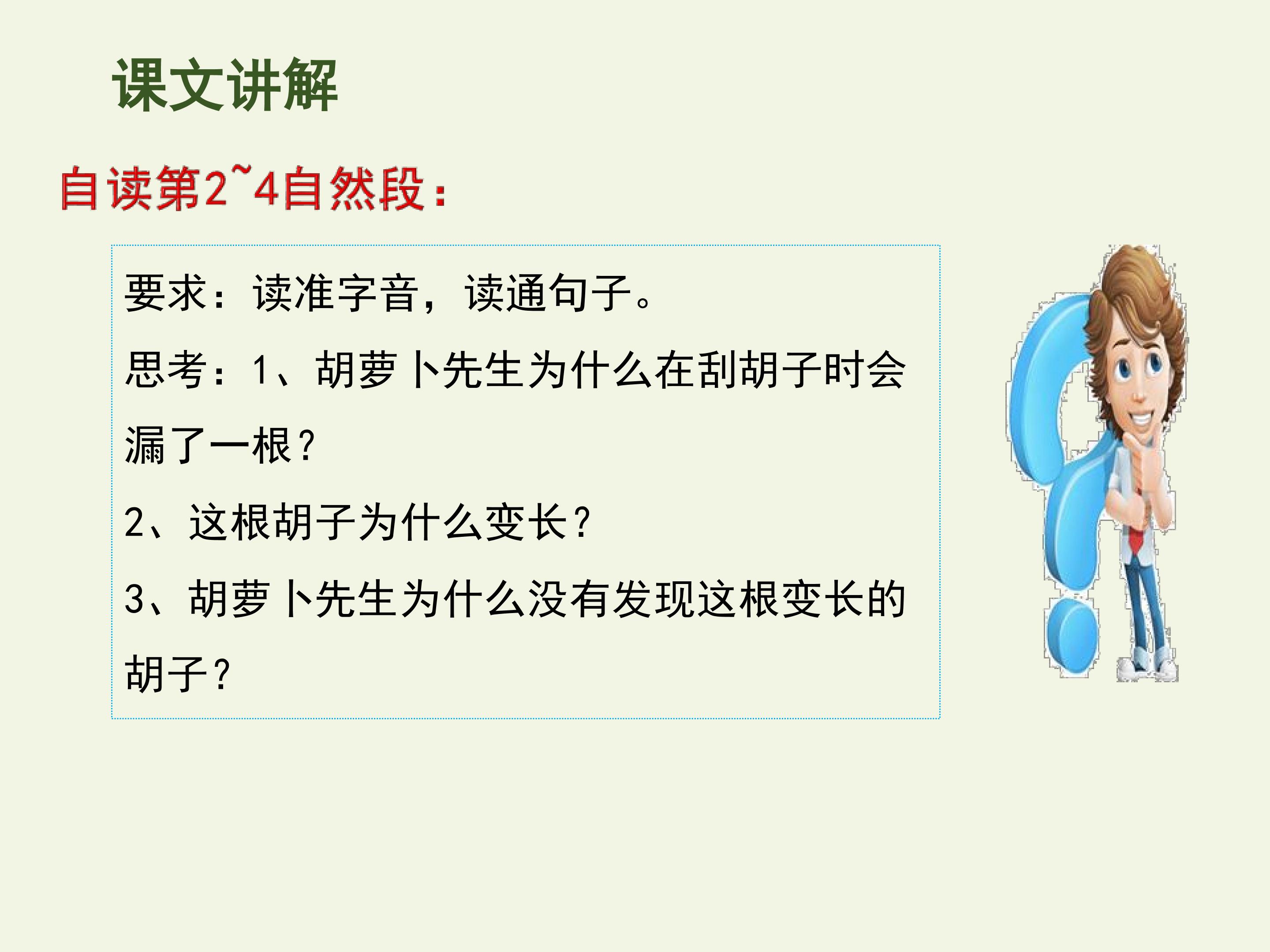 课文讲解

自读第2~4自然段：

要求：读准字音，读通句子。

思考：1、胡萝卜先生为什么在刮胡子时会漏了一根？

2、这根胡子为什么变长？

3、胡萝卜先生为什么没有发现这根变长的胡子？